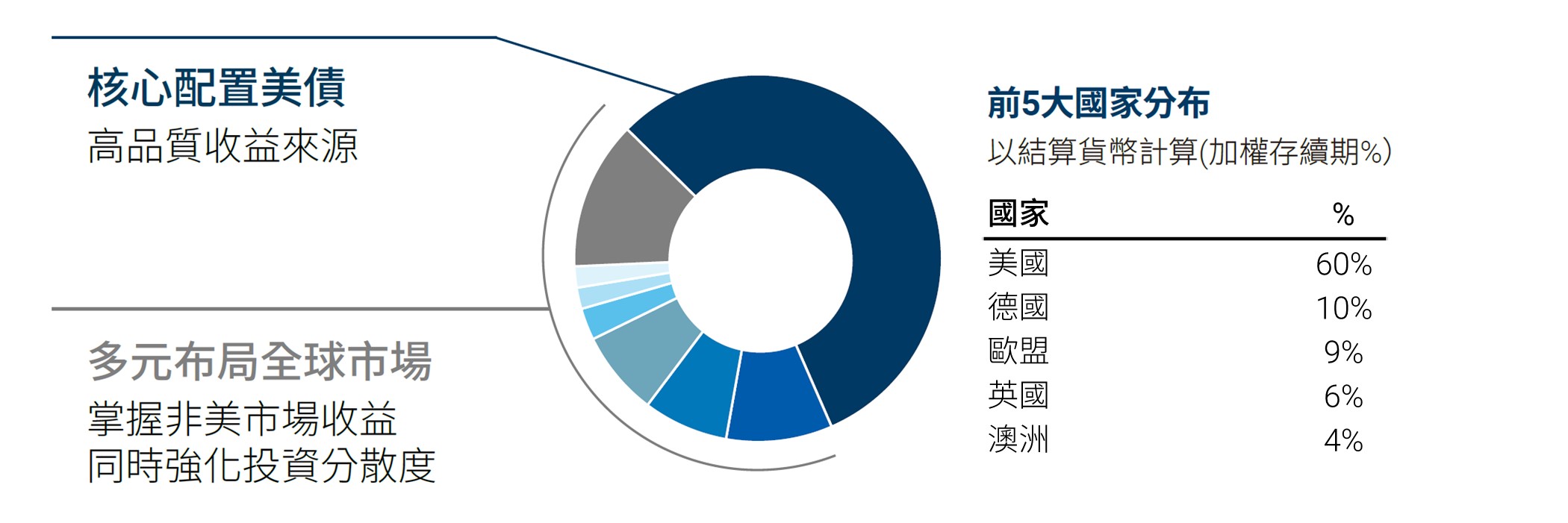 核心配置美債
高品質收益來源

多元布局全球市場
掌握非美市場收益
同時強化投資分散度

前5大國家分布
以結算貨幣計算(加權存續期%)

| 國家 | % |
|---|---|
| 美國 | 60% |
| 德國 | 10% |
| 歐盟 | 9% |
| 英國 | 6% |
| 澳洲 | 4% |